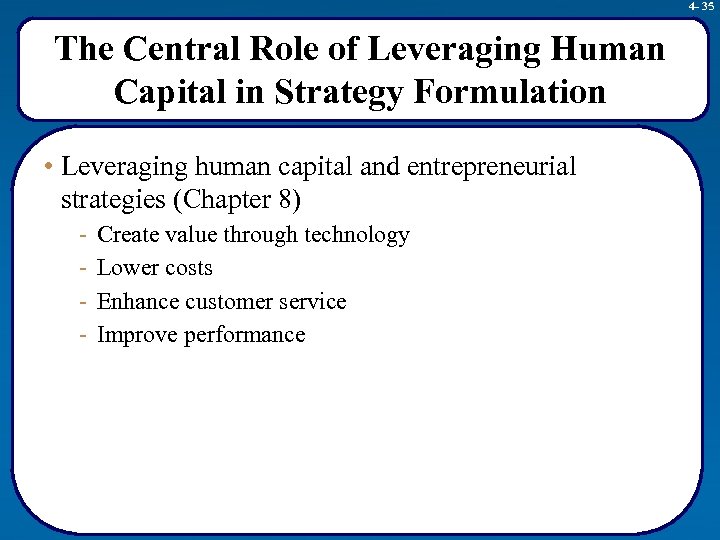 4- 35

The Central Role of Leveraging Human Capital in Strategy Formulation

• Leveraging human capital and entrepreneurial strategies (Chapter 8)
- Create value through technology
- Lower costs
- Enhance customer service
- Improve performance